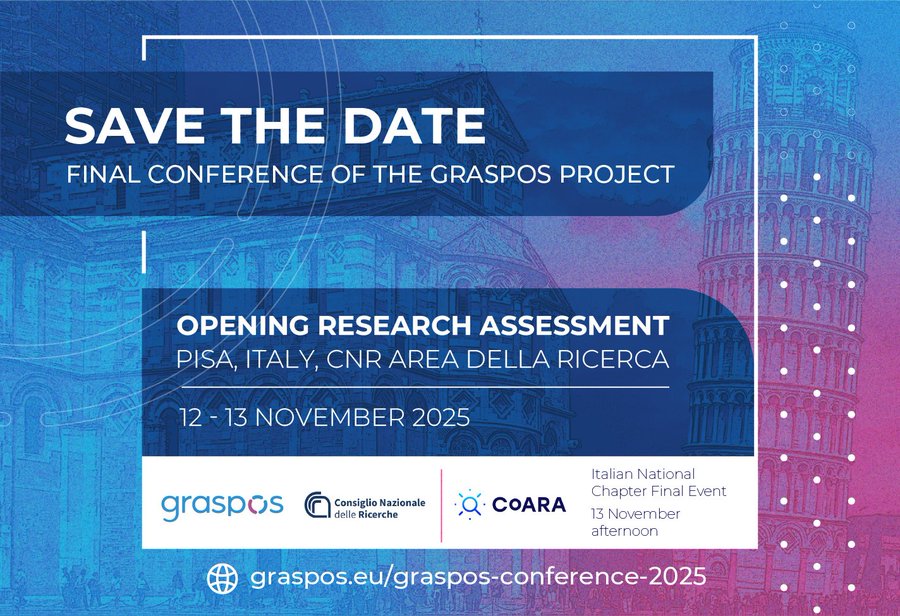 SAVE THE DATE
FINAL CONFERENCE OF THE GRASPOS PROJECT

OPENING RESEARCH ASSESSMENT
PISA, ITALY, CNR AREA DELLA RICERCA

12 - 13 NOVEMBER 2025

graspos

Consiglio Nazionale delle Ricerche

CoARA

Italian National Chapter Final Event
13 November afternoon

graspos.eu/graspos-conference-2025